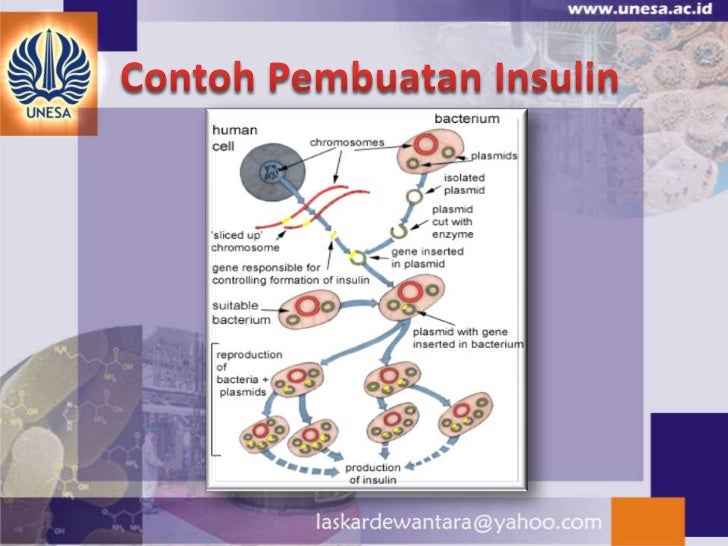 www.unesa.ac.id

UNESA

Contoh Pembuatan Insulin

human cell

chromosomes

bacterium

plasmids

isolated plasmid

plasmid cut with enzyme

'sliced up' chromosome

gene inserted in plasmid

gene responsible for controlling formation of insulin

suitable bacterium

plasmid with gene inserted in bacterium

reproduction of bacteria + plasmids

production of insulin

laskardewantara@yahoo.com